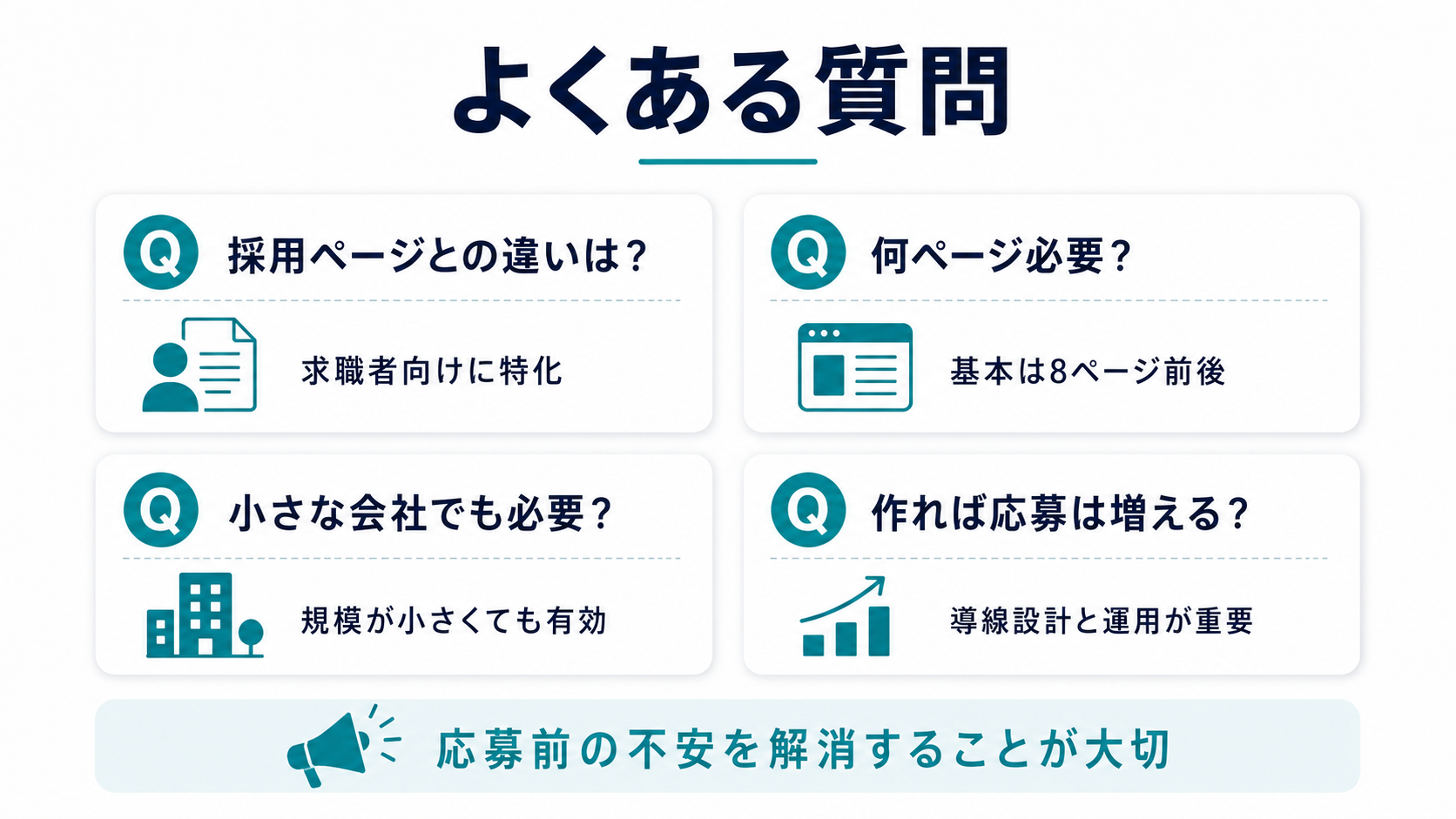 よくある質問

Q 採用ページとの違いは？

求職者向けに特化

Q 何ページ必要？

基本は8ページ前後

Q 小さな会社でも必要？

規模が小さくても有効

Q 作れば応募は増える？

導線設計と運用が重要

応募前の不安を解消することが大切